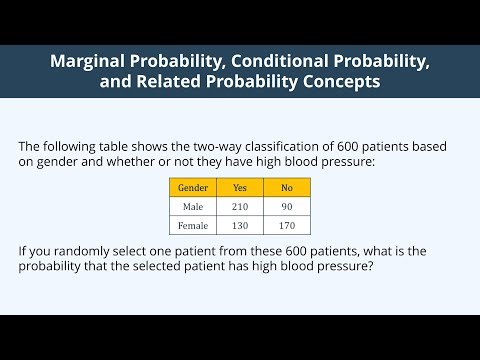 Marginal Probability, Conditional Probability, and Related Probability Concepts

The following table shows the two-way classification of 600 patients based on gender and whether or not they have high blood pressure:

| Gender | Yes | No |
|---|---|---|
| Male | 210 | 90 |
| Female | 130 | 170 |

If you randomly select one patient from these 600 patients, what is the probability that the selected patient has high blood pressure?